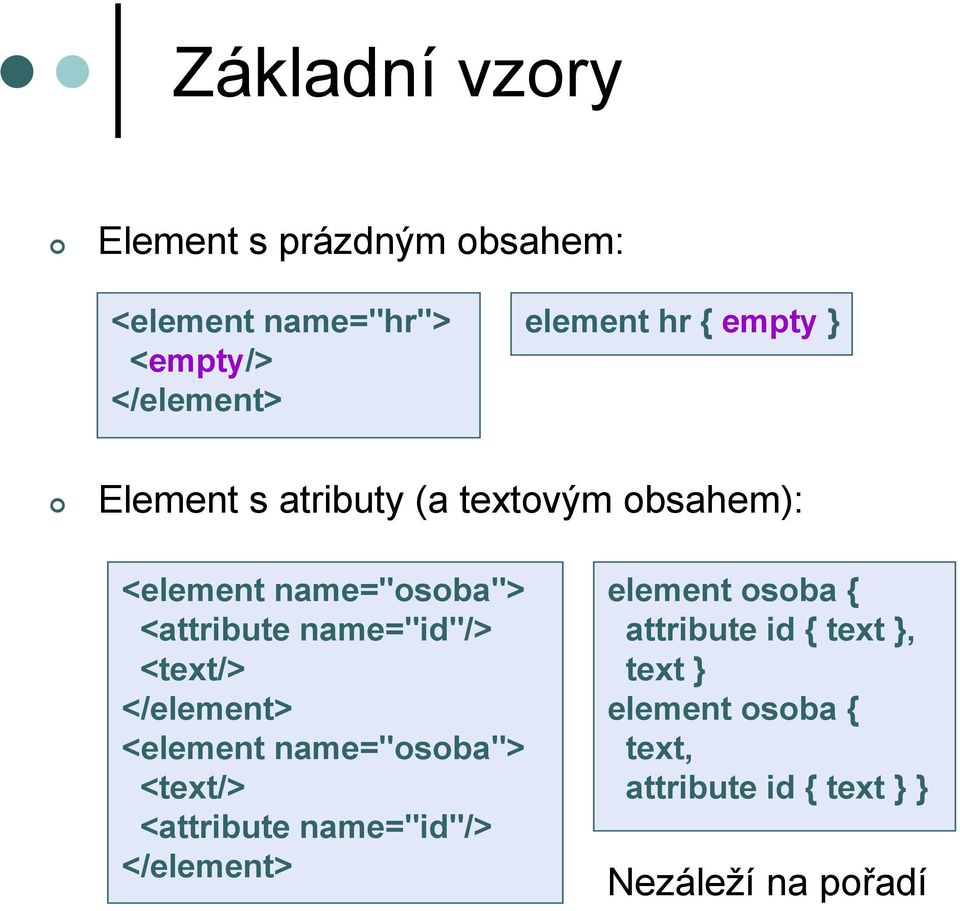 Základní vzory

Element s prázdným obsahem:

<element name="hr">
<empty/>
</element>

element hr { empty }

Element s atributy (a textovým obsahem):

<element name="osoba">
<attribute name="id"/>
<text/>
</element>
<element name="osoba">
<text/>
<attribute name="id"/>
</element>

element osoba {
attribute id { text },
text }
element osoba {
text,
attribute id { text } }

Nezáleží na pořadí